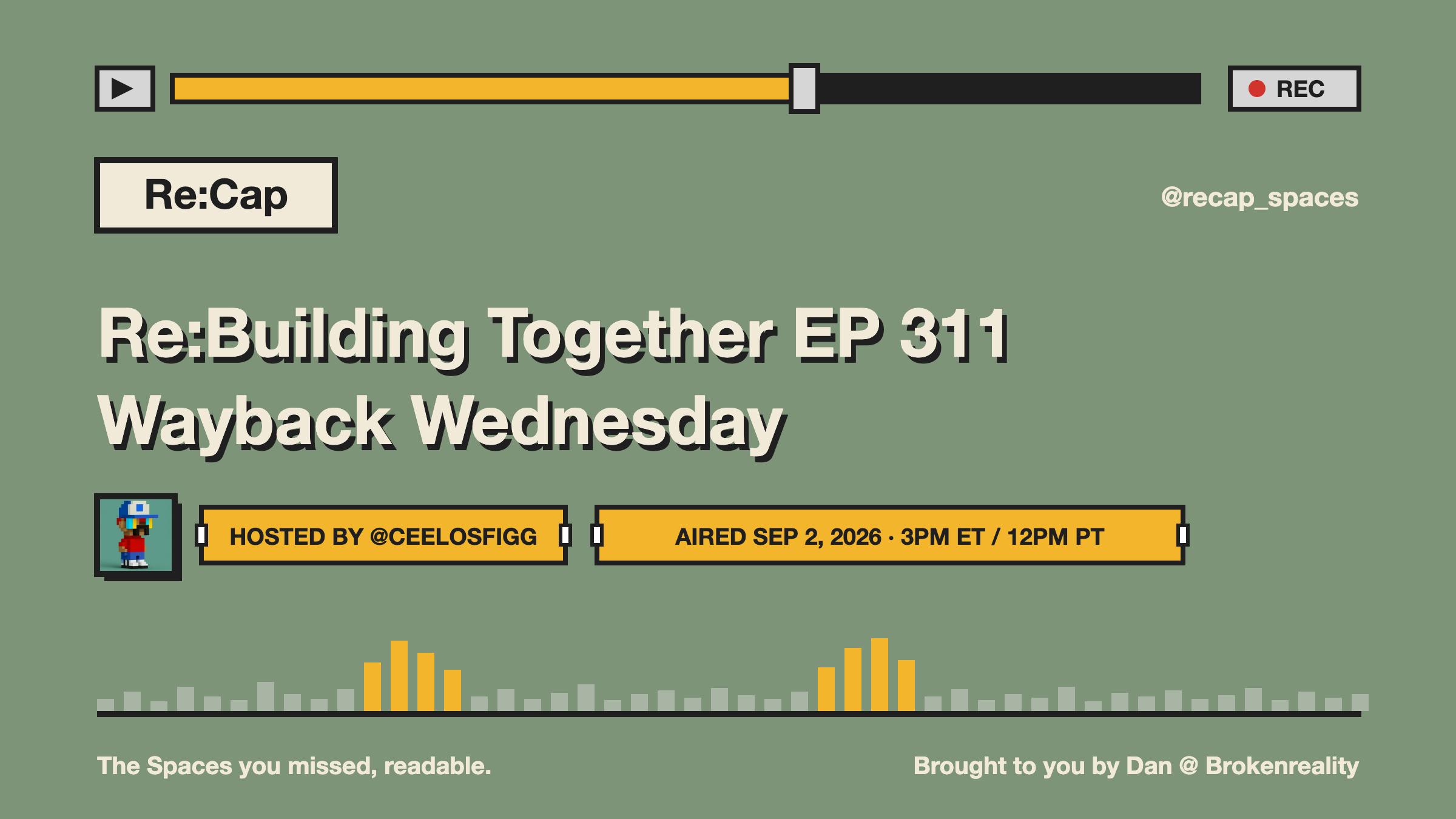 REC

Re:Cap

@recap_spaces

Re:Building Together EP 311
Wayback Wednesday

HOSTED BY @CEELOSFIGG

AIRED SEP 2, 2026 · 3PM ET / 12PM PT

The Spaces you missed, readable.

Brought to you by Dan @ Brokenreality